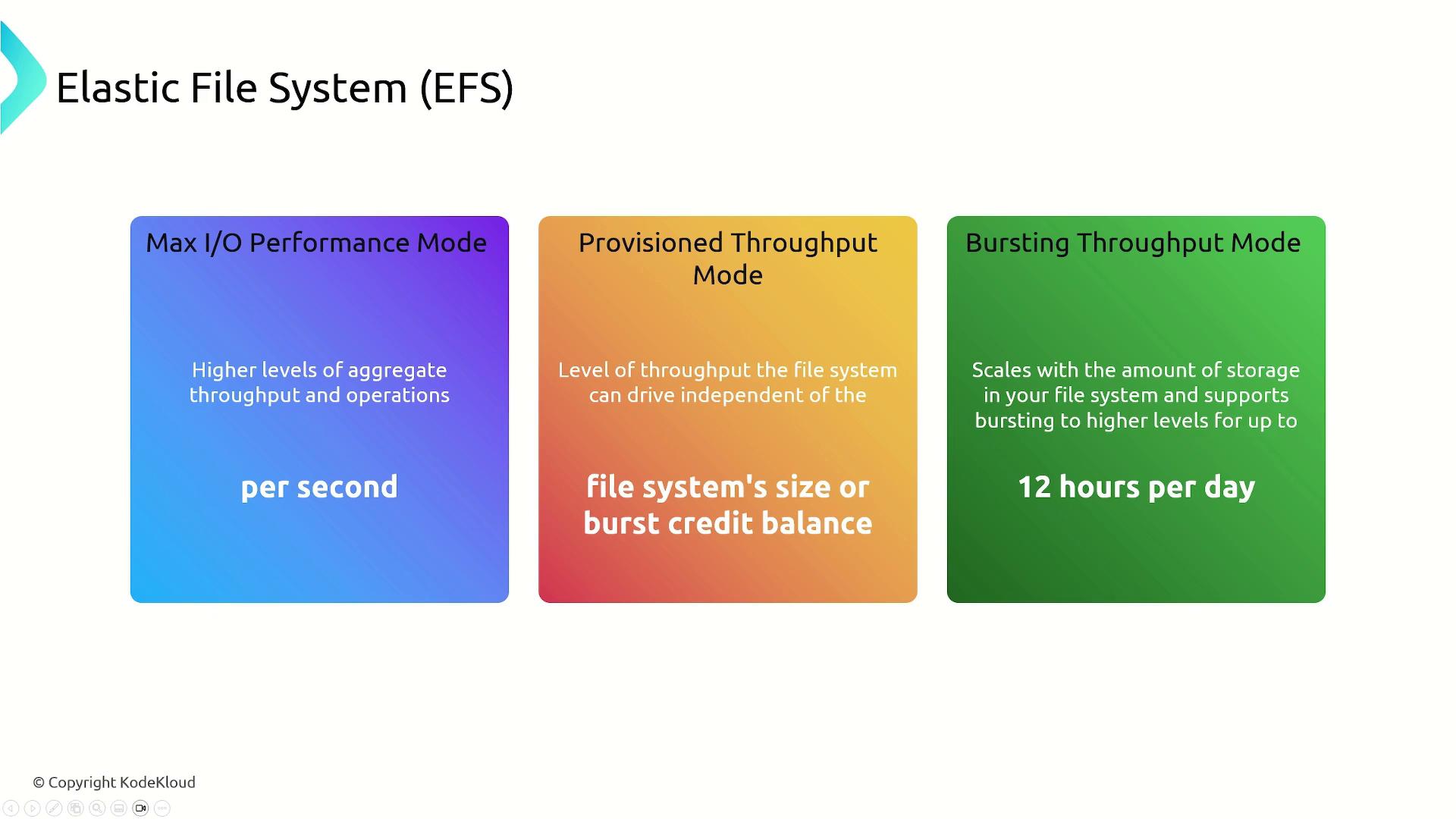 Elastic File System (EFS)

Max I/O Performance Mode

Higher levels of aggregate throughput and operations

per second

Provisioned Throughput Mode

Level of throughput the file system can drive independent of the

file system's size or burst credit balance

Bursting Throughput Mode

Scales with the amount of storage in your file system and supports bursting to higher levels for up to

12 hours per day

© Copyright KodeKloud